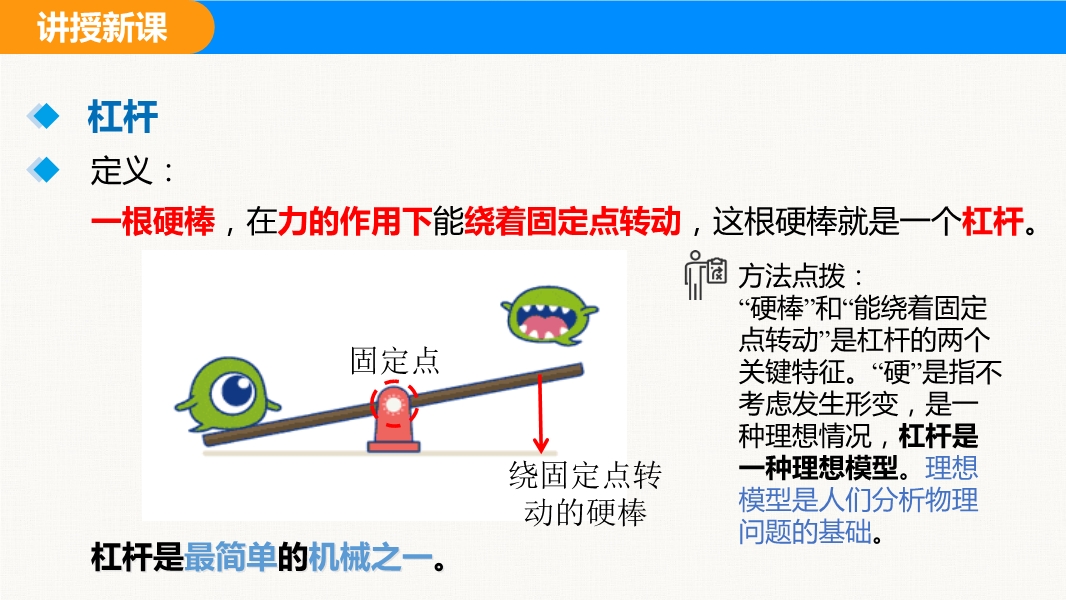 讲授新课

杠杆

定义：

一根硬棒，在力的作用下能绕着固定点转动，这根硬棒就是一个杠杆。

固定点

绕固定点转动的硬棒

方法点拨：
“硬棒”和“能绕着固定点转动”是杠杆的两个关键特征。“硬”是指不考虑发生形变，是一种理想情况，杠杆是一种理想模型。理想模型是人们分析物理问题的基础。

杠杆是最简单的机械之一。